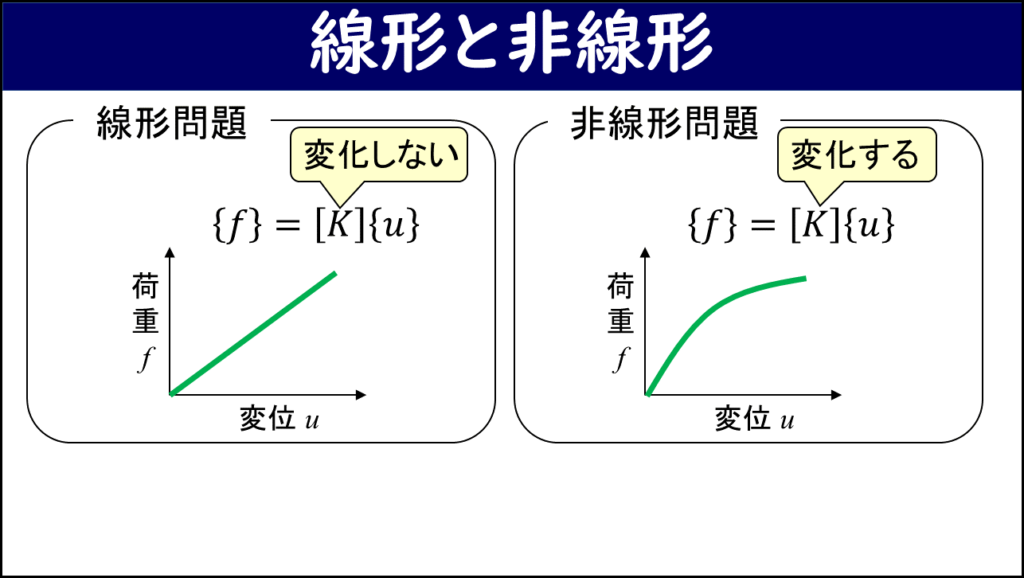 線形と非線形

線形問題

変化しない

$\{f\} = [K]\{u\}$

荷重 $f$

変位 $u$

非線形問題

変化する

$\{f\} = [K]\{u\}$

荷重 $f$

変位 $u$